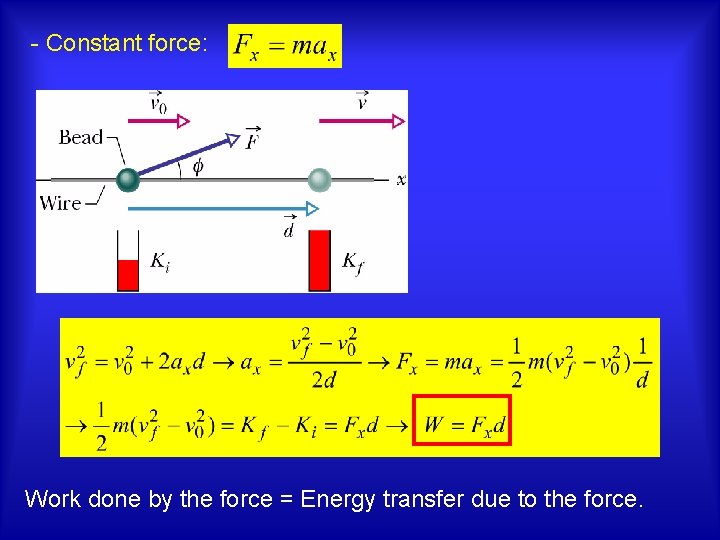 - Constant force: $F_x = ma_x$

$\vec{v}_0$

$\vec{v}$

Bead

$\vec{F}$

$\phi$

$x$

Wire

$\vec{d}$

$K_i$

$K_f$

$v_f^2 = v_0^2 + 2a_x d \rightarrow a_x = \frac{v_f^2 - v_0^2}{2d} \rightarrow F_x = ma_x = \frac{1}{2}m(v_f^2 - v_0^2)\frac{1}{d}$

$\rightarrow \frac{1}{2}m(v_f^2 - v_0^2) = K_f - K_i = F_x d \rightarrow W = F_x d$

Work done by the force = Energy transfer due to the force.